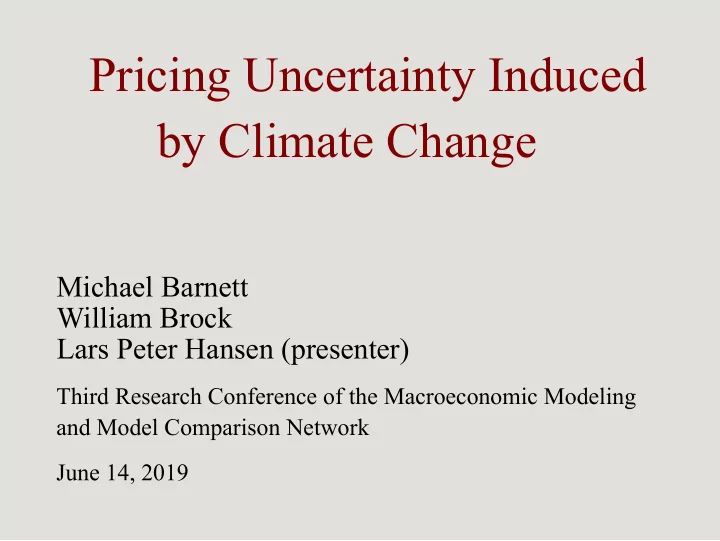 Pricing Uncertainty Induced by Climate Change

Michael Barnett
William Brock
Lars Peter Hansen (presenter)

Third Research Conference of the Macroeconomic Modeling and Model Comparison Network

June 14, 2019